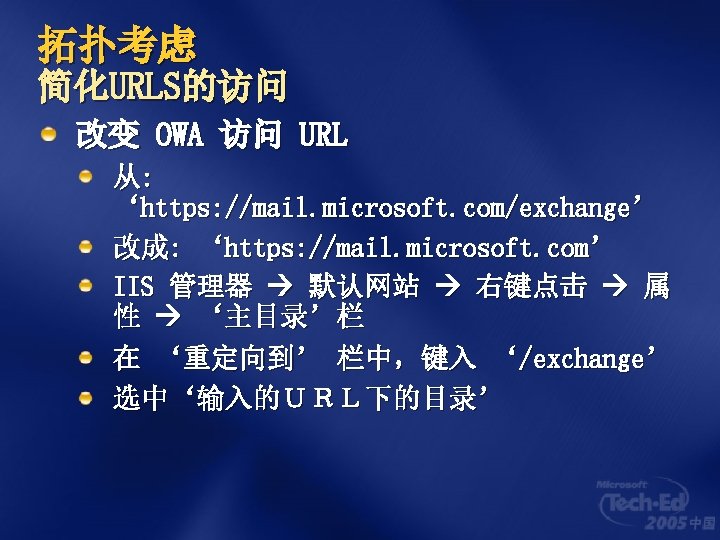 拓扑考虑
简化URLS的访问

改变 OWA 访问 URL

从: ‘https://mail.microsoft.com/exchange’

改成: ‘https://mail.microsoft.com’

IIS 管理器 → 默认网站 → 右键点击 → 属性 → ‘主目录’栏

在 ‘重定向到’ 栏中，键入 ‘/exchange’

选中‘输入的ＵＲＬ下的目录’

Microsoft Tech·Ed 2005 中国